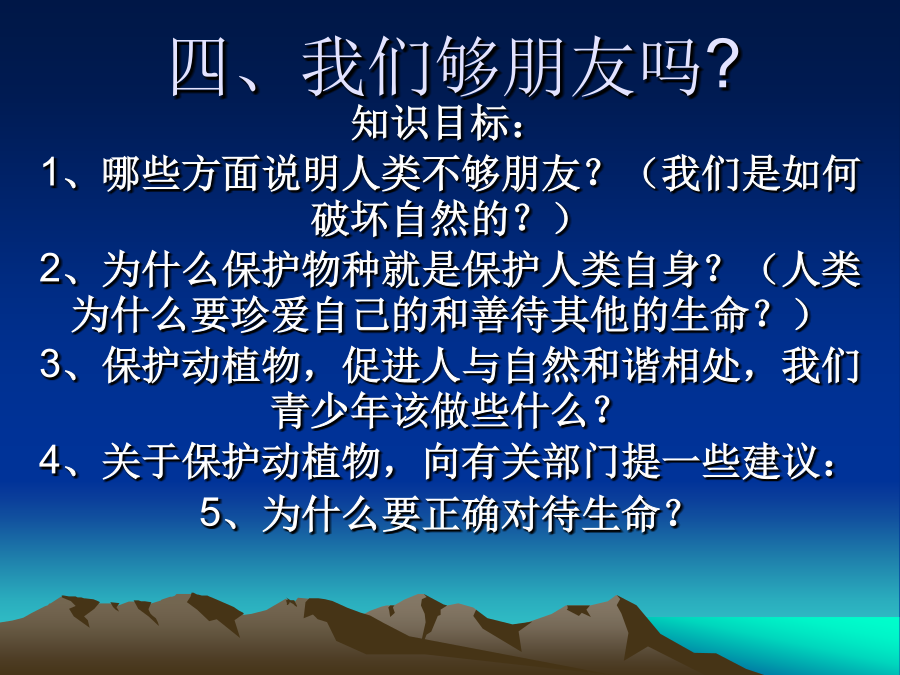 四、我们够朋友吗?

知识目标：

1、哪些方面说明人类不够朋友？（我们是如何破坏自然的？）

2、为什么保护物种就是保护人类自身？（人类为什么要珍爱自己的和善待其他的生命？）

3、保护动植物，促进人与自然和谐相处，我们青少年该做些什么？

4、关于保护动植物，向有关部门提一些建议：

5、为什么要正确对待生命？